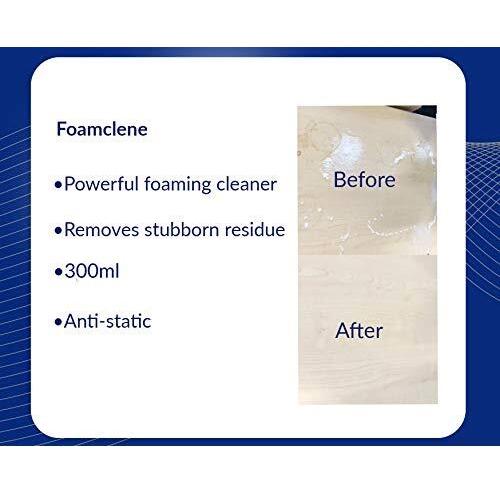 Foamclene

•Powerful foaming cleaner

•Removes stubborn residue

•300ml

•Anti-static

Before

After